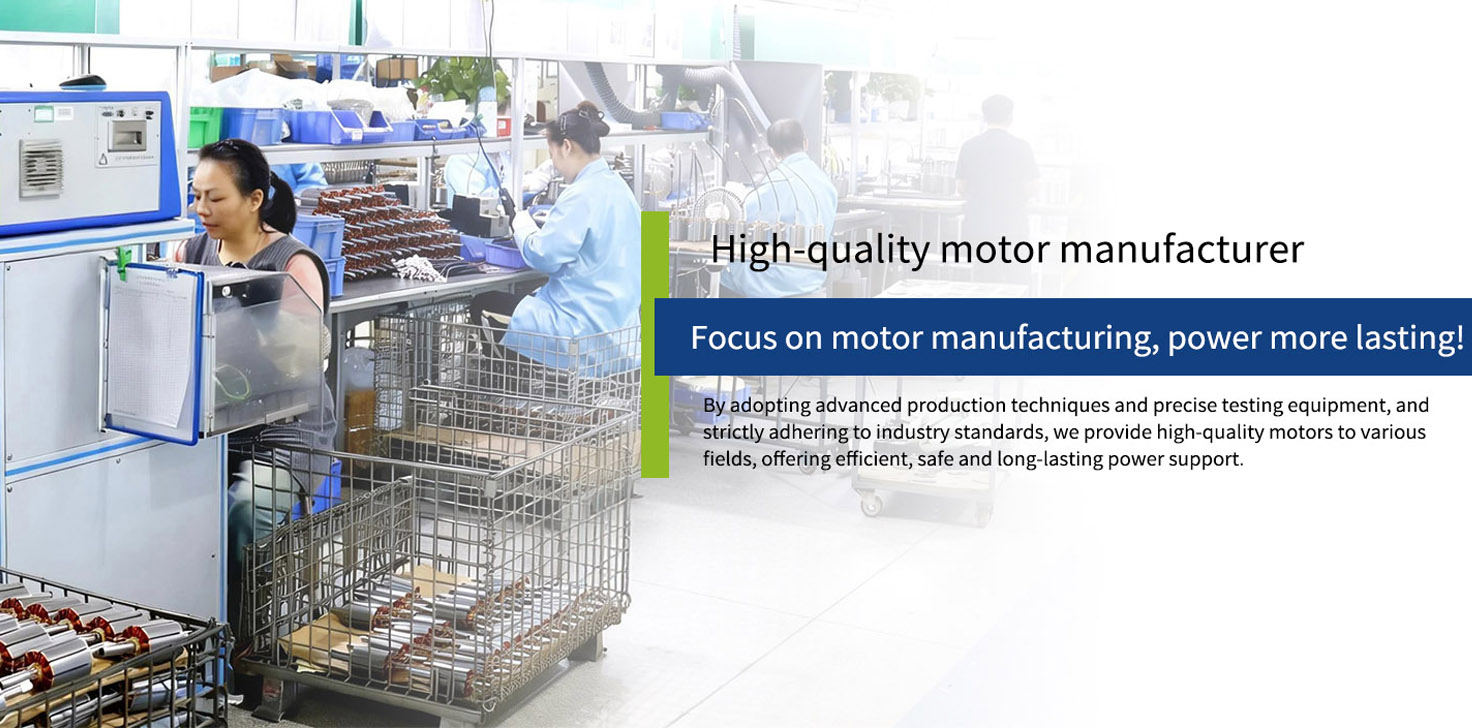 High-quality motor manufacturer

Focus on motor manufacturing, power more lasting!

By adopting advanced production techniques and precise testing equipment, and strictly adhering to industry standards, we provide high-quality motors to various fields, offering efficient, safe and long-lasting power support.